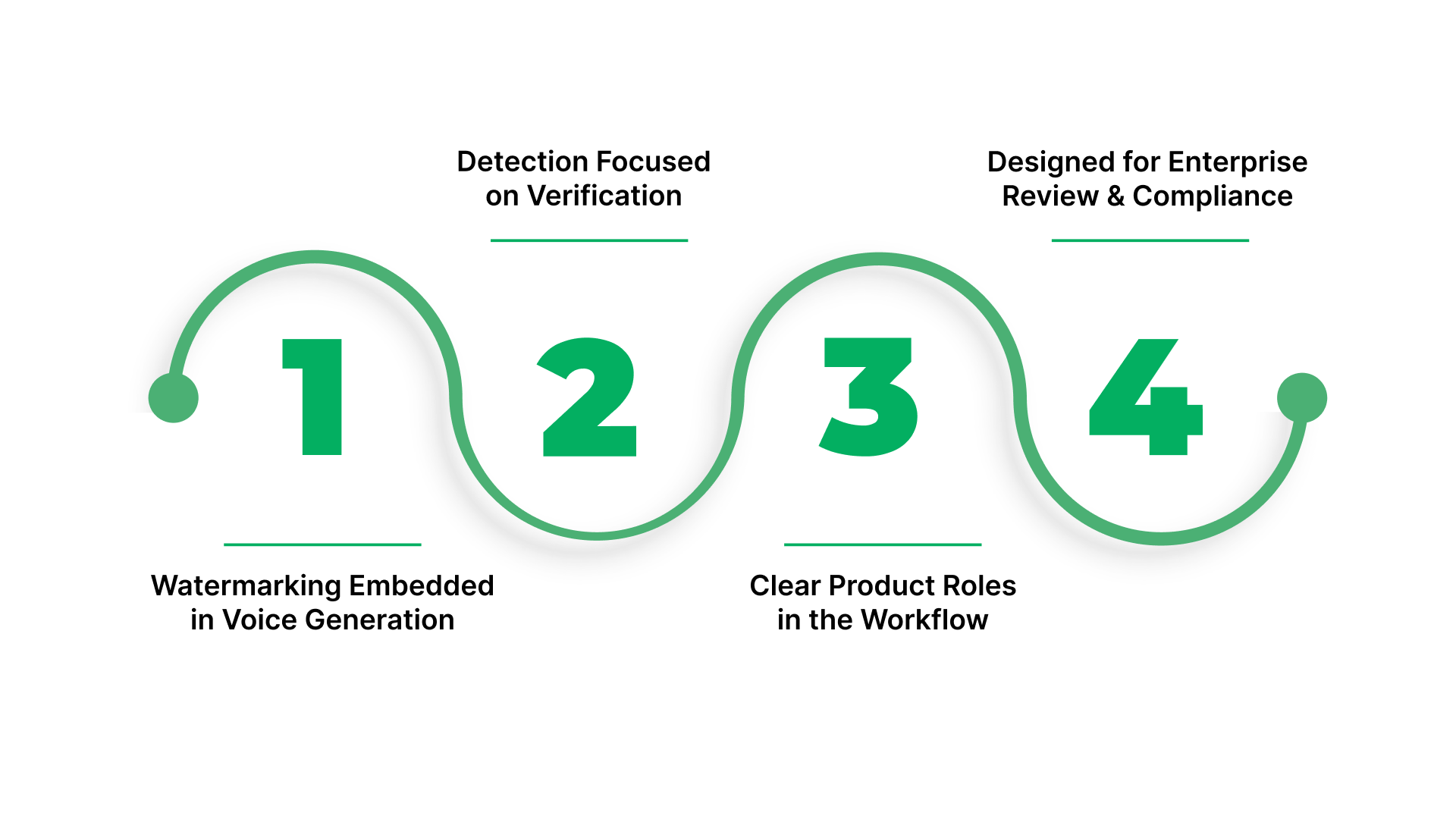 1
Watermarking Embedded in Voice Generation

2
Detection Focused on Verification

3
Clear Product Roles in the Workflow

4
Designed for Enterprise Review & Compliance